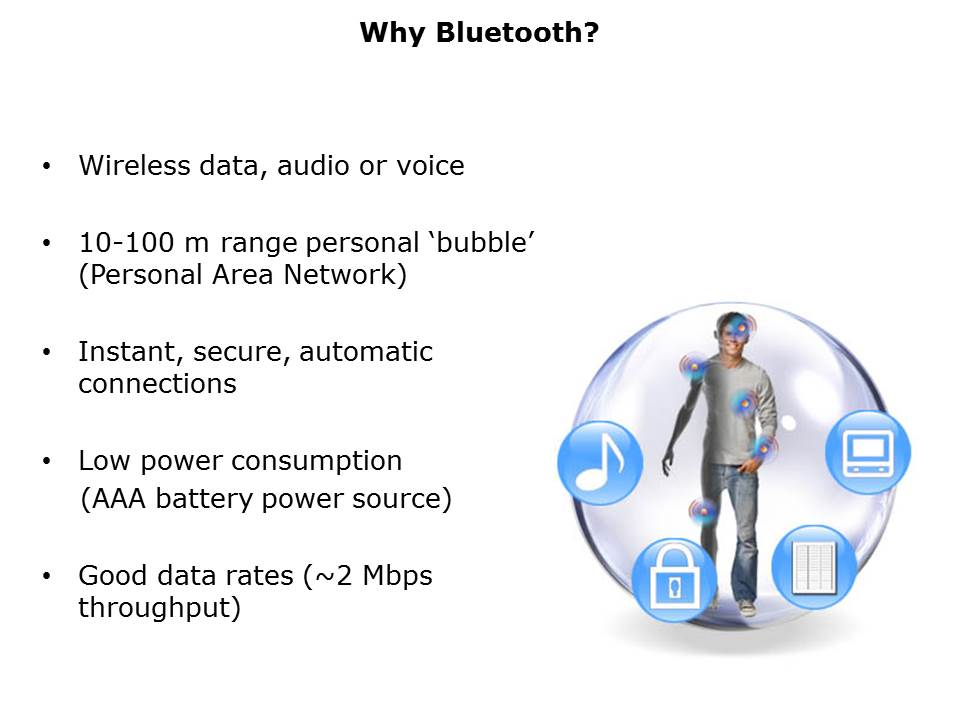 Why Bluetooth?

• Wireless data, audio or voice

• 10-100 m range personal ‘bubble’ (Personal Area Network)

• Instant, secure, automatic connections

• Low power consumption
(AAA battery power source)

• Good data rates (~2 Mbps throughput)